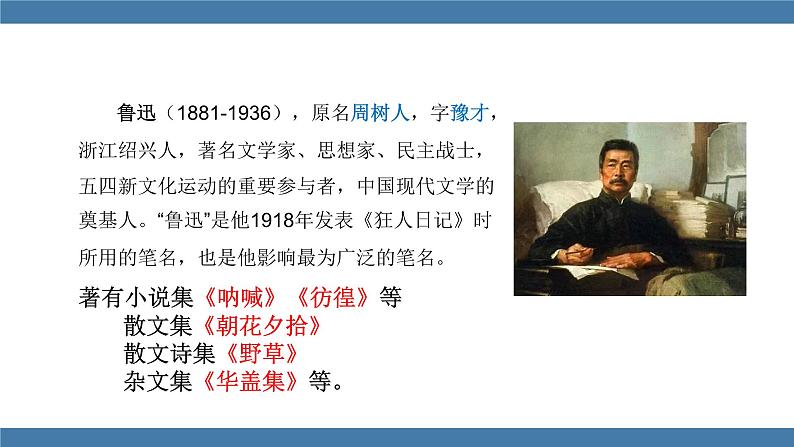 鲁迅（1881-1936），原名周树人，字豫才，浙江绍兴人，著名文学家、思想家、民主战士，五四新文化运动的重要参与者，中国现代文学的奠基人。“鲁迅”是他1918年发表《狂人日记》时所用的笔名，也是他影响最为广泛的笔名。

著有小说集《呐喊》《彷徨》等
散文集《朝花夕拾》
散文诗集《野草》
杂文集《华盖集》等。